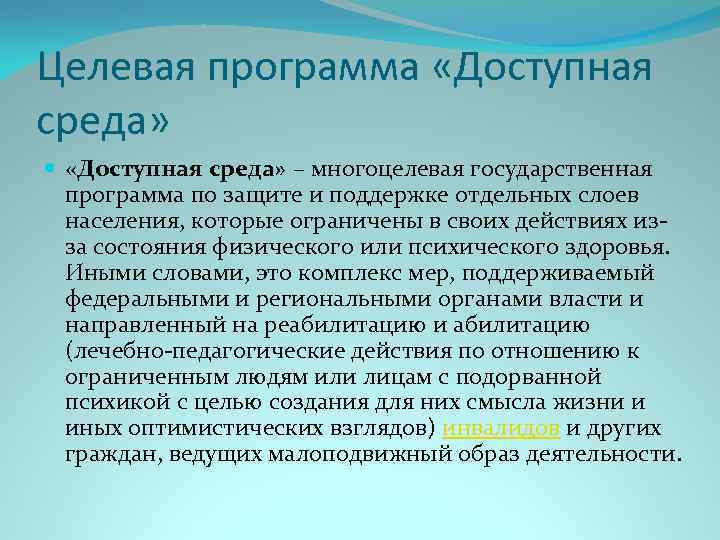 Целевая программа «Доступная среда»

«Доступная среда» – многоцелевая государственная программа по защите и поддержке отдельных слоев населения, которые ограничены в своих действиях из-за состояния физического или психического здоровья. Иными словами, это комплекс мер, поддерживаемый федеральными и региональными органами власти и направленный на реабилитацию и абилитацию (лечебно-педагогические действия по отношению к ограниченным людям или лицам с подорванной психикой с целью создания для них смысла жизни и иных оптимистических взглядов) инвалидов и других граждан, ведущих малоподвижный образ деятельности.